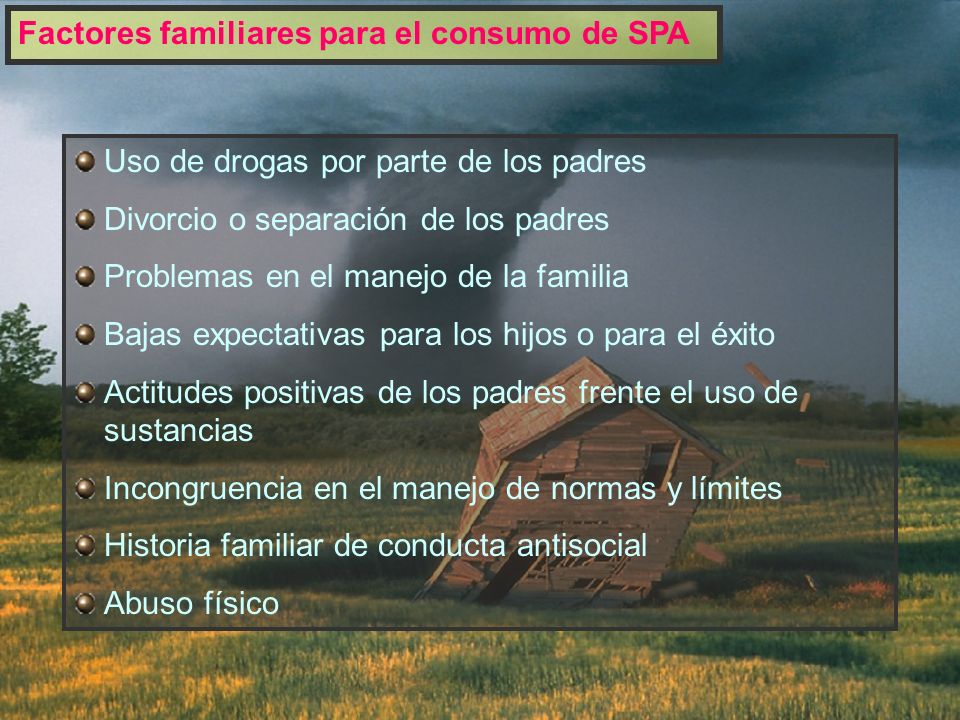 Factores familiares para el consumo de SPA

Uso de drogas por parte de los padres

Divorcio o separación de los padres

Problemas en el manejo de la familia

Bajas expectativas para los hijos o para el éxito

Actitudes positivas de los padres frente el uso de sustancias

Incongruencia en el manejo de normas y límites

Historia familiar de conducta antisocial

Abuso físico